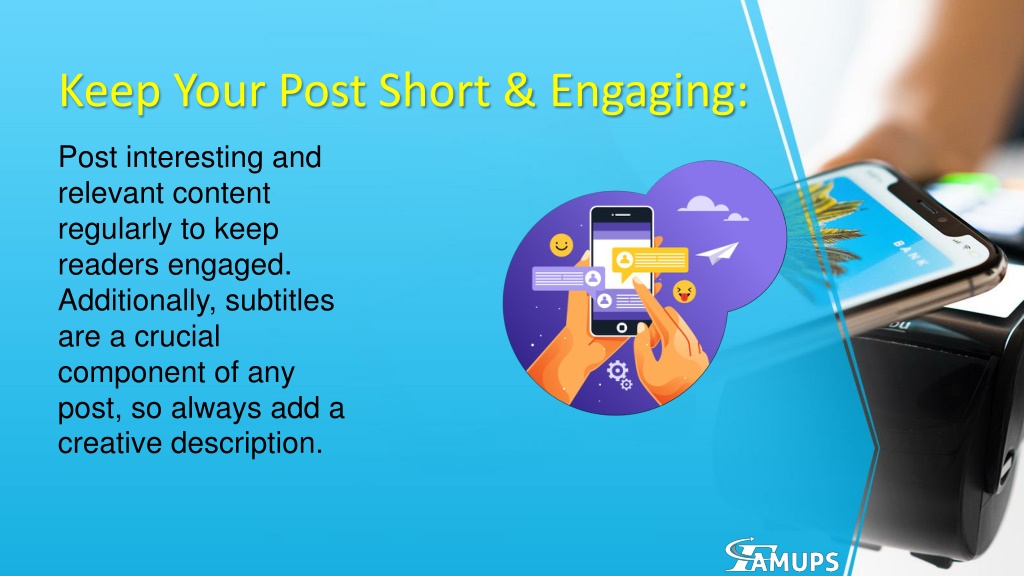 Keep Your Post Short & Engaging:

Post interesting and relevant content regularly to keep readers engaged. Additionally, subtitles are a crucial component of any post, so always add a creative description.

BANK

SAMUPS